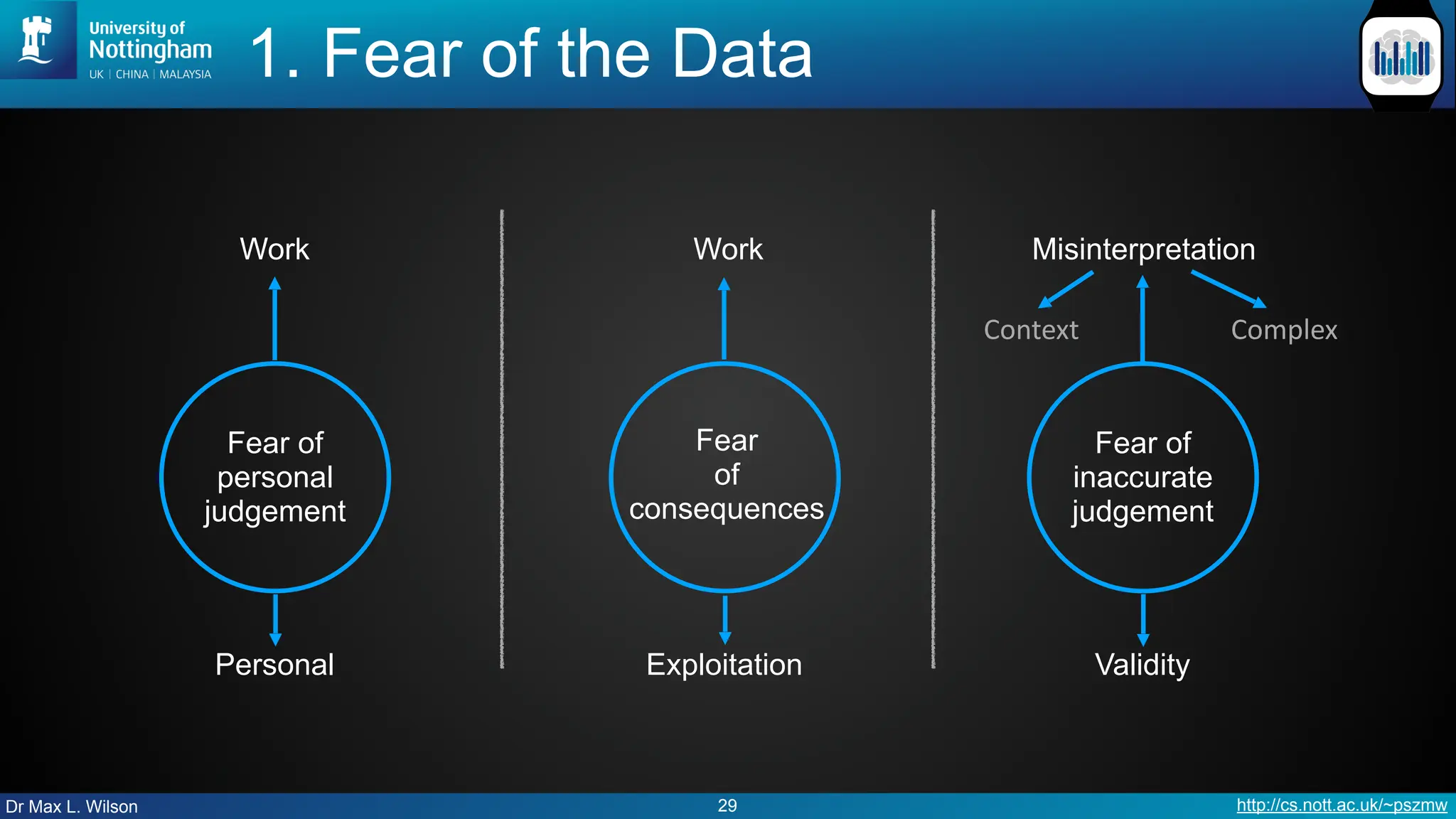 University of Nottingham
UK | CHINA | MALAYSIA

1. Fear of the Data

Work

Fear of personal judgement

Personal

Work

Fear of consequences

Exploitation

Misinterpretation

Context

Complex

Fear of inaccurate judgement

Validity

Dr Max L. Wilson

29

http://cs.nott.ac.uk/~pszmw